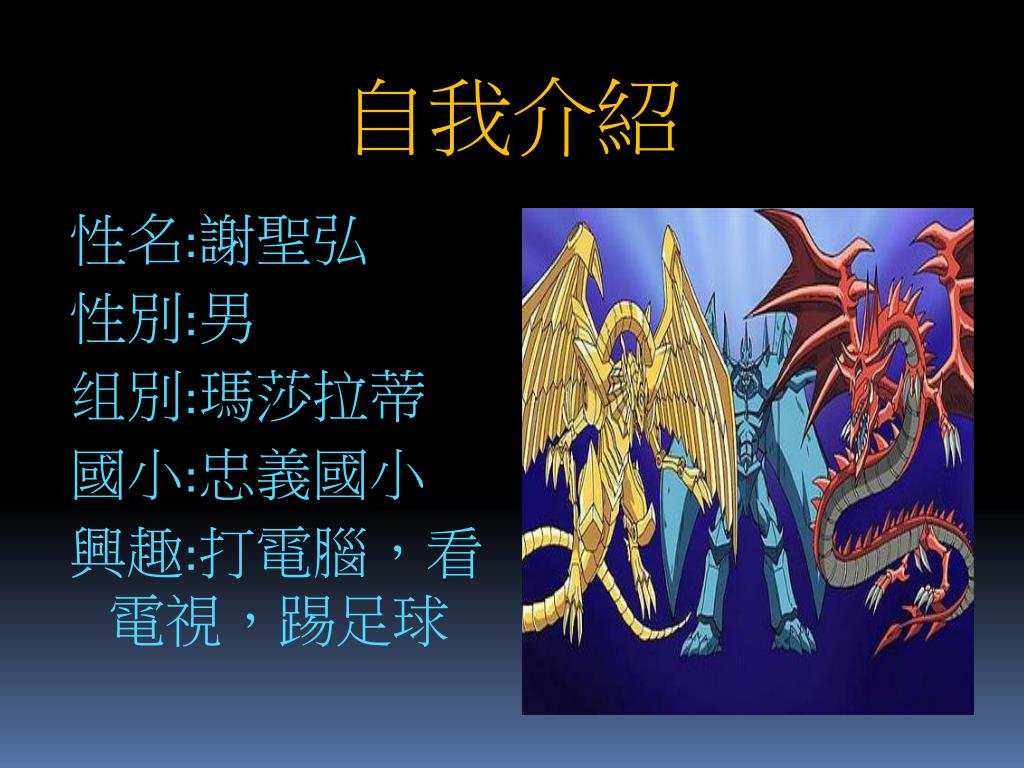 自我介紹

性名:謝聖弘
性別:男
组別:瑪莎拉蒂
國小:忠義國小
興趣:打電腦，看電視，踢足球